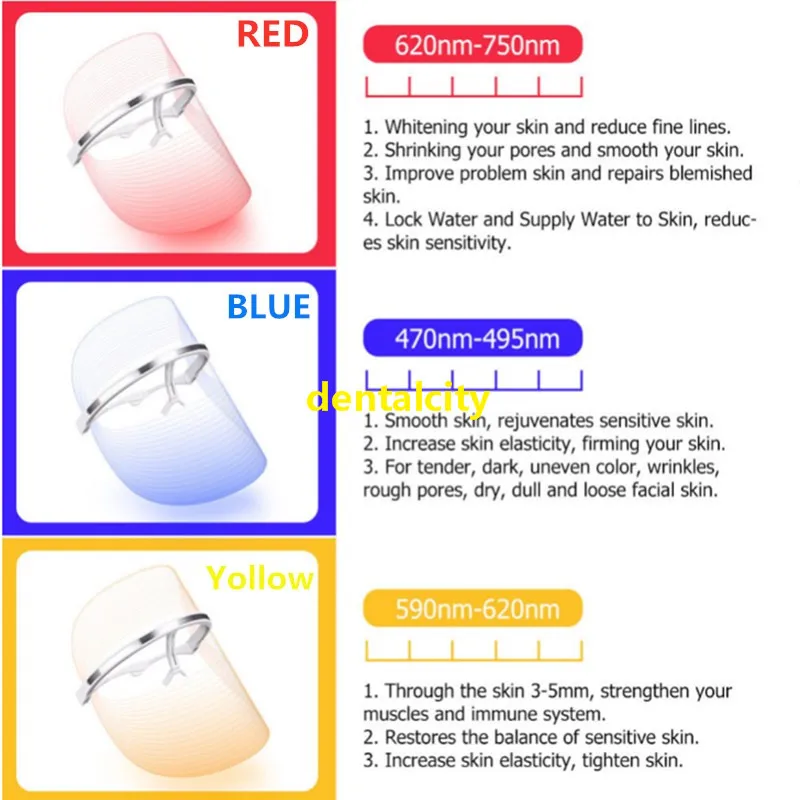 RED

620nm-750nm

1. Whitening your skin and reduce fine lines.
2. Shrinking your pores and smooth your skin.
3. Improve problem skin and repairs blemished skin.
4. Lock Water and Supply Water to Skin, reduces skin sensitivity.

BLUE

470nm-495nm

1. Smooth skin, rejuvenates sensitive skin.
2. Increase skin elasticity, firming your skin.
3. For tender, dark, uneven color, wrinkles, rough pores, dry, dull and loose facial skin.

Yollow

590nm-620nm

1. Through the skin 3-5mm, strengthen your muscles and immune system.
2. Restores the balance of sensitive skin.
3. Increase skin elasticity, tighten skin.

dentalcity